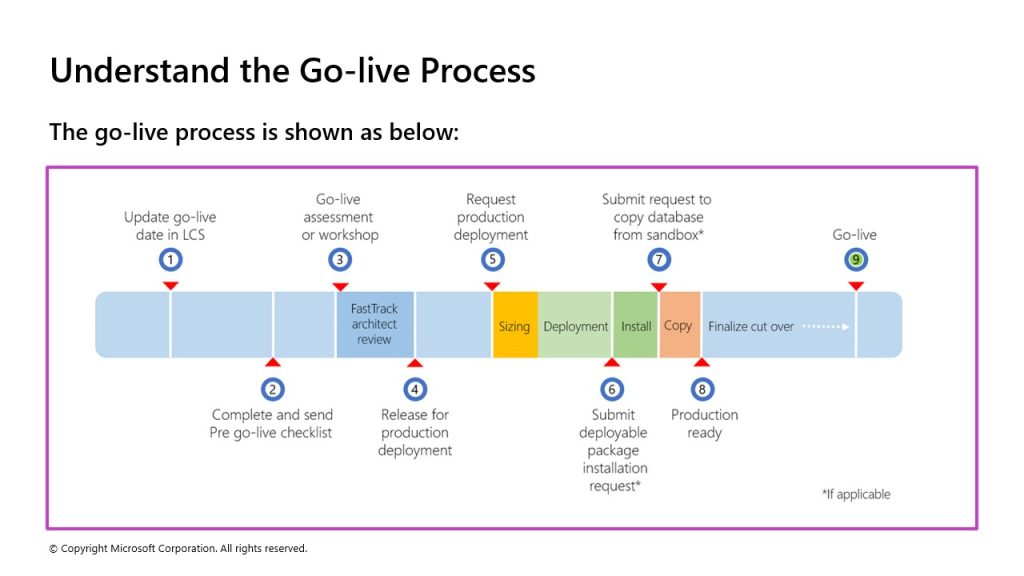 Understand the Go-live Process

The go-live process is shown as below:

Update go-live date in LCS
1

Go-live assessment or workshop
3

Request production deployment
5

Submit request to copy database from sandbox*
7

Go-live
9

FastTrack architect review

Sizing

Deployment

Install

Copy

Finalize cut over

2
Complete and send Pre go-live checklist

4
Release for production deployment

6
Submit deployable package installation request*

8
Production ready

*If applicable

© Copyright Microsoft Corporation. All rights reserved.